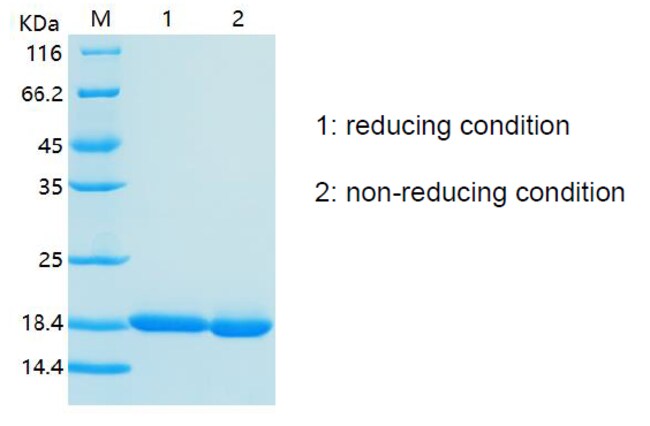 KDa M 1 2

116
66.2
45
35
25
18.4
14.4

1: reducing condition

2: non-reducing condition